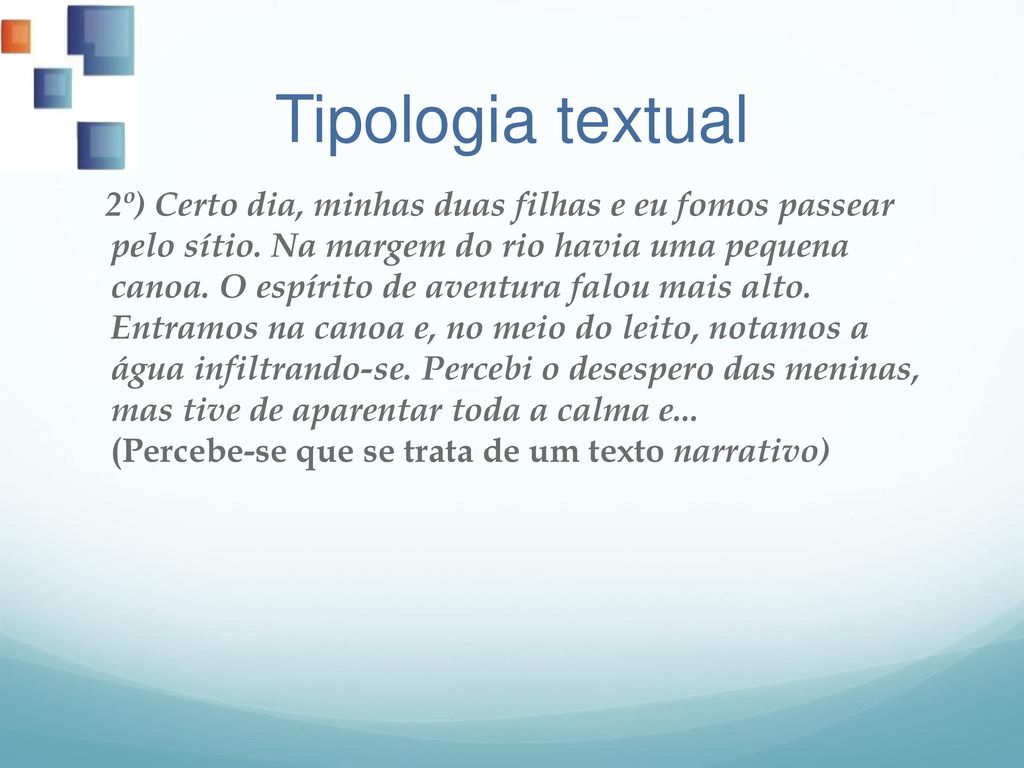 Tipologia textual

2º) Certo dia, minhas duas filhas e eu fomos passear pelo sítio. Na margem do rio havia uma pequena canoa. O espírito de aventura falou mais alto. Entramos na canoa e, no meio do leito, notamos a água infiltrando-se. Percebi o desespero das meninas, mas tive de aparentar toda a calma e...
(Percebe-se que se trata de um texto narrativo)